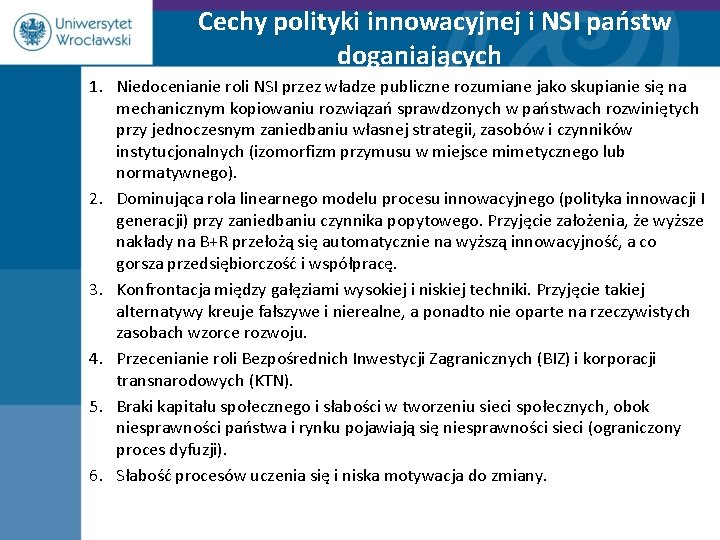 Uniwersytet Wrocławski

Cechy polityki innowacyjnej i NSI państw doganiających

1. Niedocenianie roli NSI przez władze publiczne rozumiane jako skupianie się na mechanicznym kopiowaniu rozwiązań sprawdzonych w państwach rozwiniętych przy jednoczesnym zaniedbaniu własnej strategii, zasobów i czynników instytucjonalnych (izomorfizm przymusu w miejsce mimetycznego lub normatywnego).
2. Dominująca rola linearnego modelu procesu innowacyjnego (polityka innowacji I generacji) przy zaniedbaniu czynnika popytowego. Przyjęcie założenia, że wyższe nakłady na B+R przełożą się automatycznie na wyższą innowacyjność, a co gorsza przedsiębiorczość i współpracę.
3. Konfrontacja między gałęziami wysokiej i niskiej techniki. Przyjęcie takiej alternatywy kreuje fałszywe i nierealne, a ponadto nie oparte na rzeczywistych zasobach wzorce rozwoju.
4. Przecenianie roli Bezpośrednich Inwestycji Zagranicznych (BIZ) i korporacji transnarodowych (KTN).
5. Braki kapitału społecznego i słabości w tworzeniu sieci społecznych, obok niesprawności państwa i rynku pojawiają się niesprawności sieci (ograniczony proces dyfuzji).
6. Słabość procesów uczenia się i niska motywacja do zmiany.